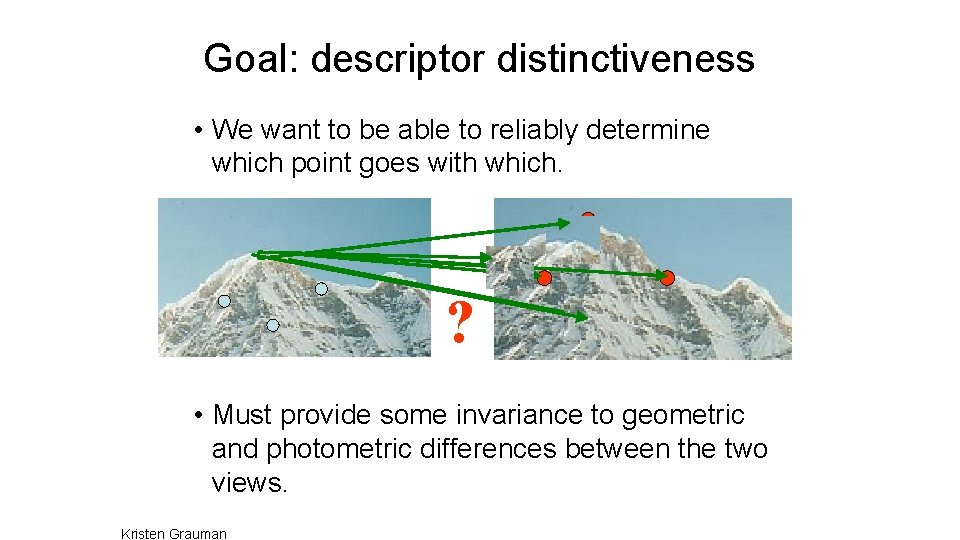 Goal: descriptor distinctiveness

• We want to be able to reliably determine which point goes with which.

?

• Must provide some invariance to geometric and photometric differences between the two views.

Kristen Grauman